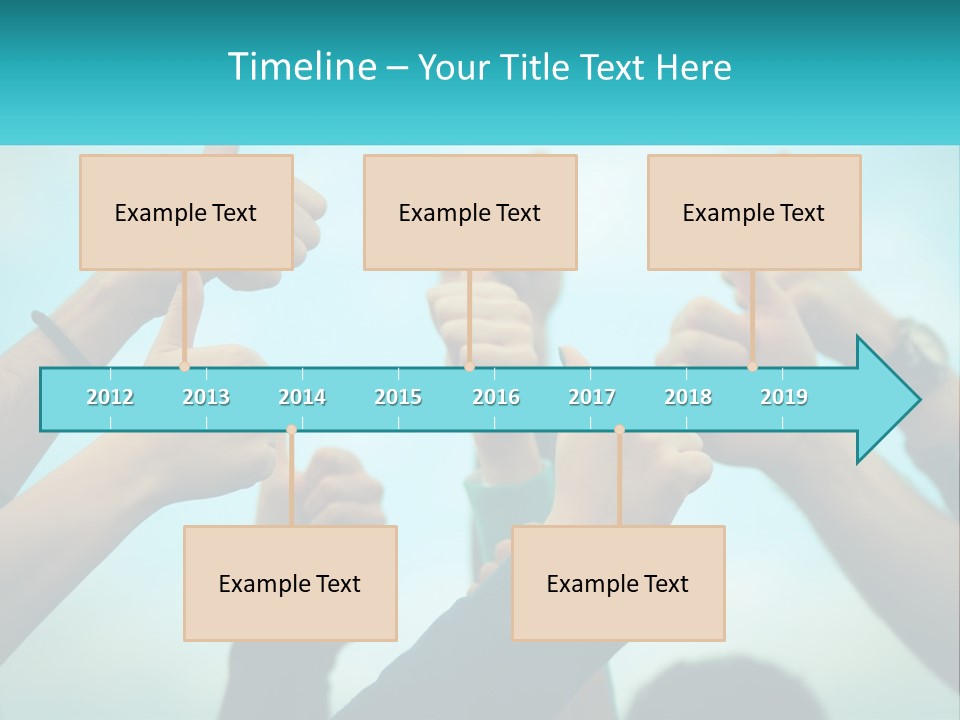 Timeline – Your Title Text Here

Example Text

Example Text

Example Text

2012 2013 2014 2015 2016 2017 2018 2019

Example Text

Example Text